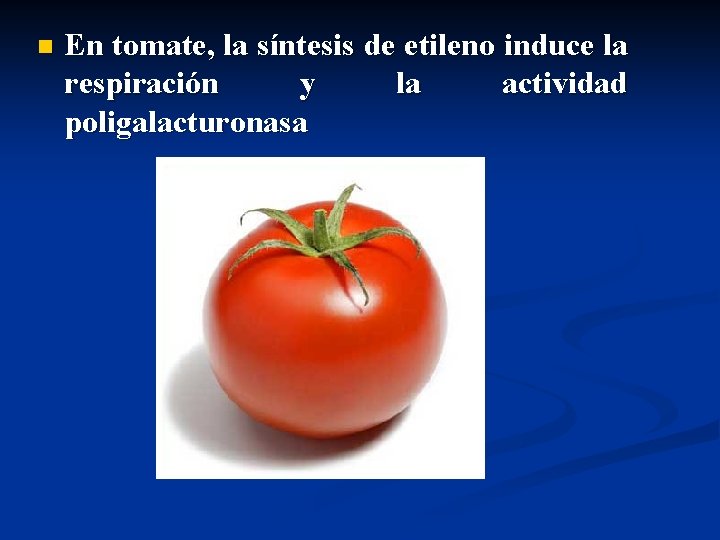 En tomate, la síntesis de etileno induce la respiración y la actividad poligalacturonasa